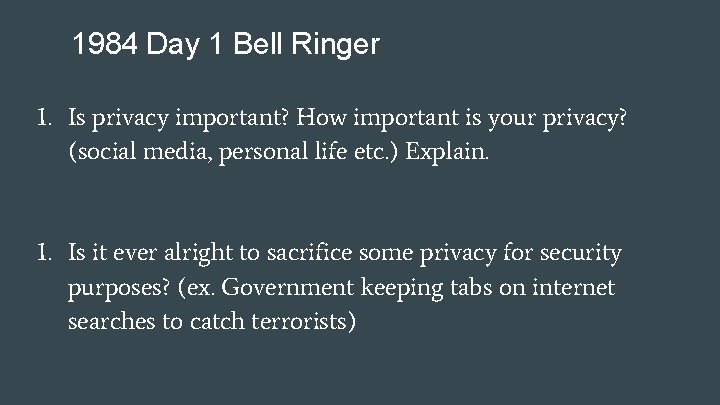 1984 Day 1 Bell Ringer

1. Is privacy important? How important is your privacy? (social media, personal life etc.) Explain.

1. Is it ever alright to sacrifice some privacy for security purposes? (ex. Government keeping tabs on internet searches to catch terrorists)